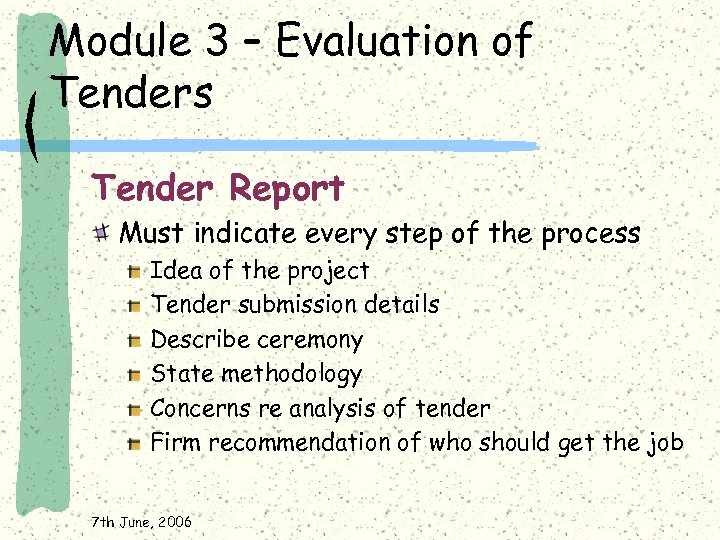 Module 3 – Evaluation of Tenders

Tender Report

Must indicate every step of the process

Idea of the project

Tender submission details

Describe ceremony

State methodology

Concerns re analysis of tender

Firm recommendation of who should get the job

7th June, 2006